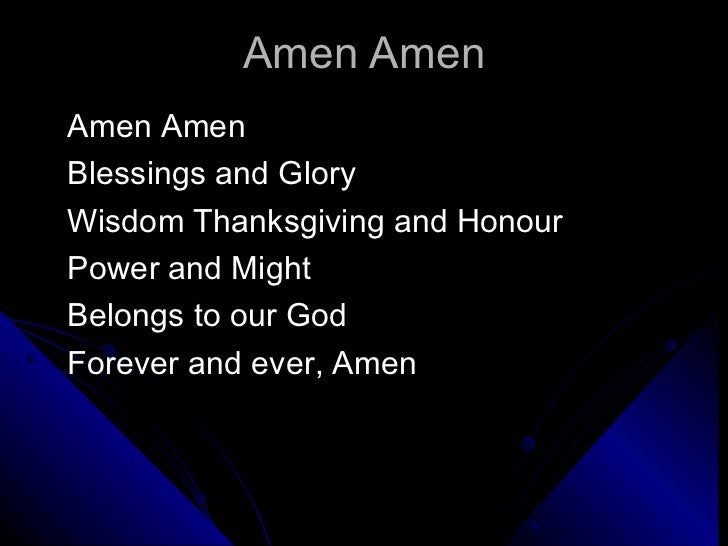 Amen Amen

Amen Amen
Blessings and Glory
Wisdom Thanksgiving and Honour
Power and Might
Belongs to our God
Forever and ever, Amen